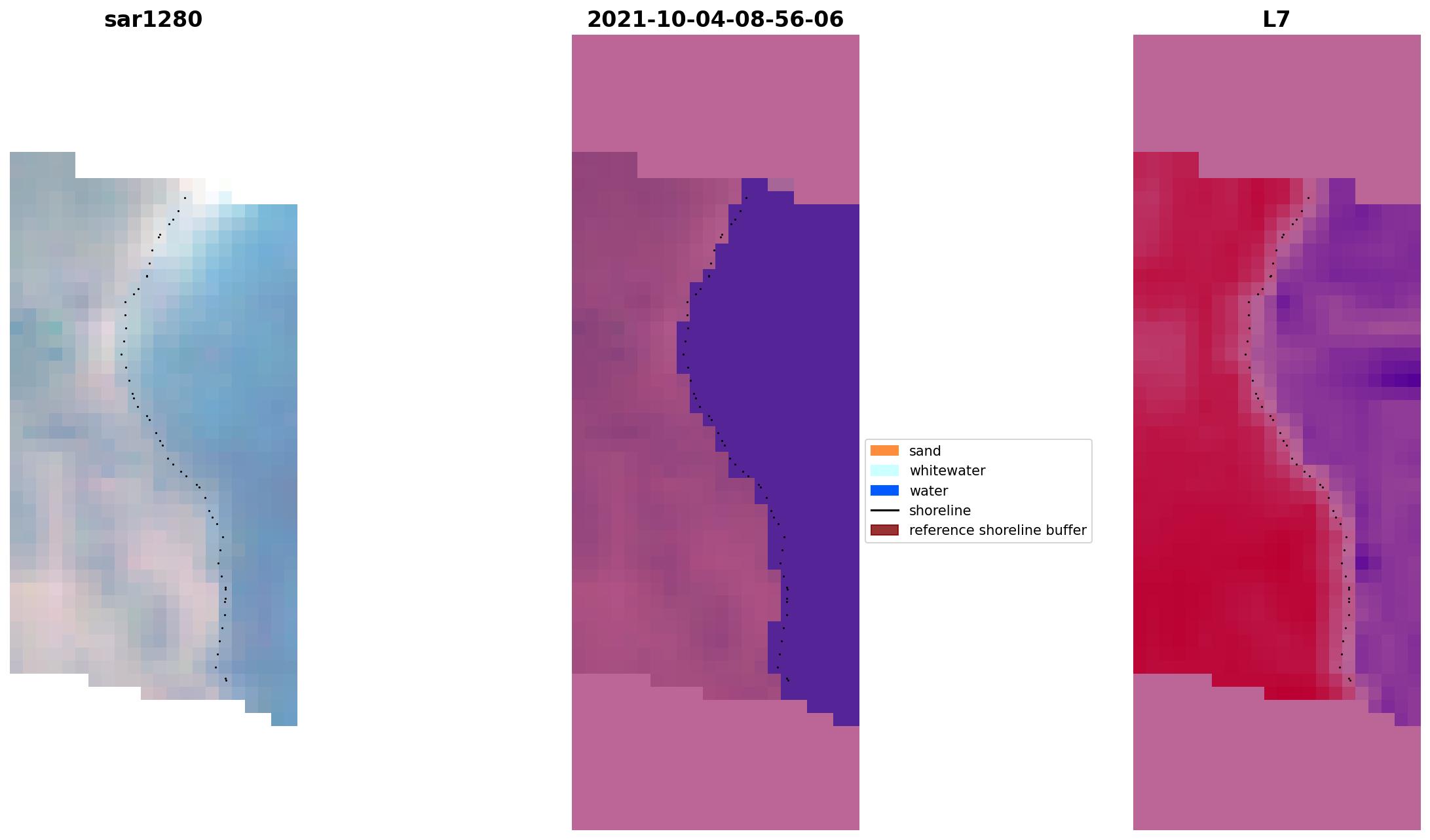 sar1280

2021-10-04-08-56-06

L7

sand
whitewater
water
shoreline
reference shoreline buffer